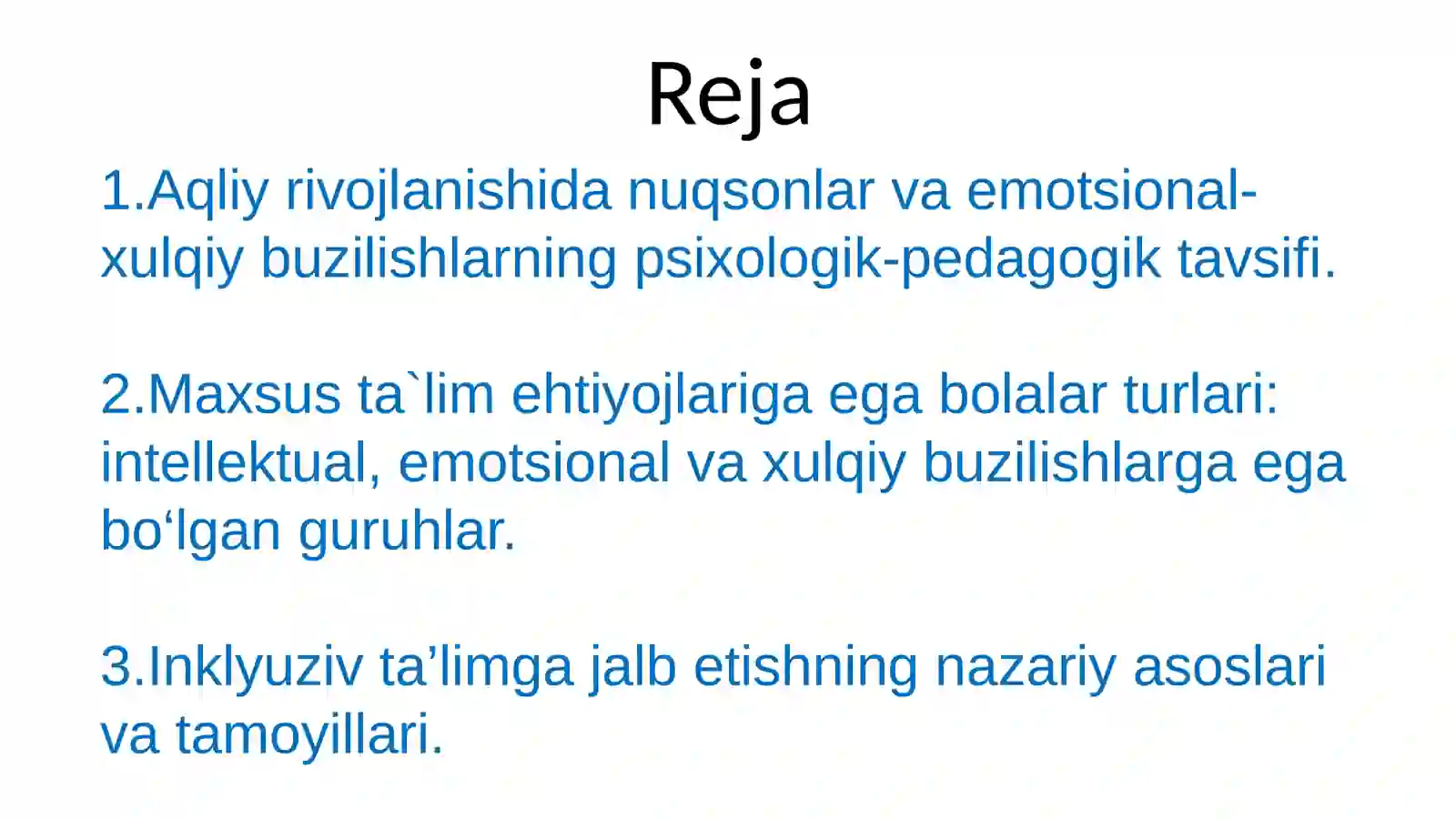 Reja

1.Aqliy rivojlanishida nuqsonlar va emotsional-xulqiy buzilishlarning psixologik-pedagogik tavsifi.

2.Maxsus ta`lim ehtiyojlariga ega bolalar turlari: intellektual, emotsional va xulqiy buzilishlarga ega bo‘lgan guruhlar.

3.Inklyuziv ta’limga jalb etishning nazariy asoslari va tamoyillari.